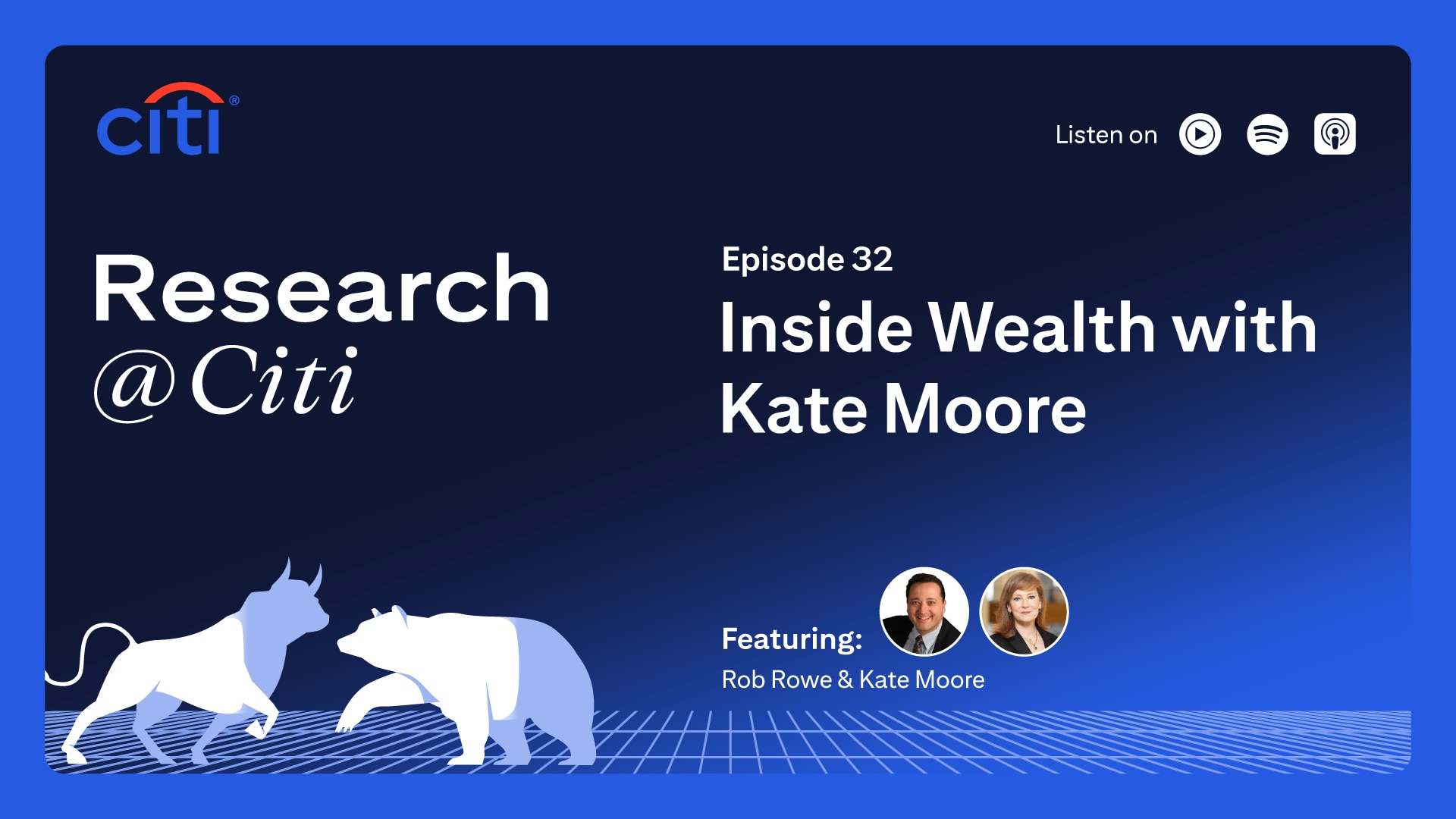 citi®

Listen on

Research @Citi

Episode 32

Inside Wealth with Kate Moore

Featuring:

Rob Rowe & Kate Moore